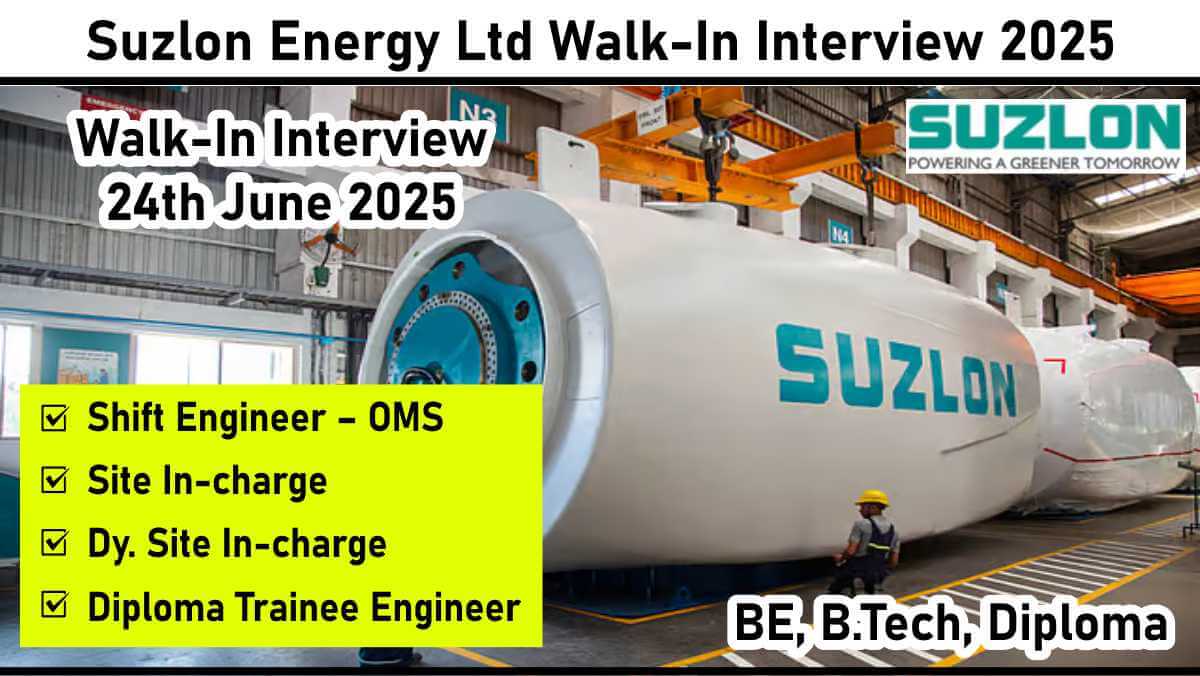 Suzlon Energy Ltd Walk-In Interview 2025

Walk-In Interview
24th June 2025

SUZLON
POWERING A GREENER TOMORROW

N3

N4

SUZLON

☑ Shift Engineer – OMS
☑ Site In-charge
☑ Dy. Site In-charge
☑ Diploma Trainee Engineer

BE, B.Tech, Diploma